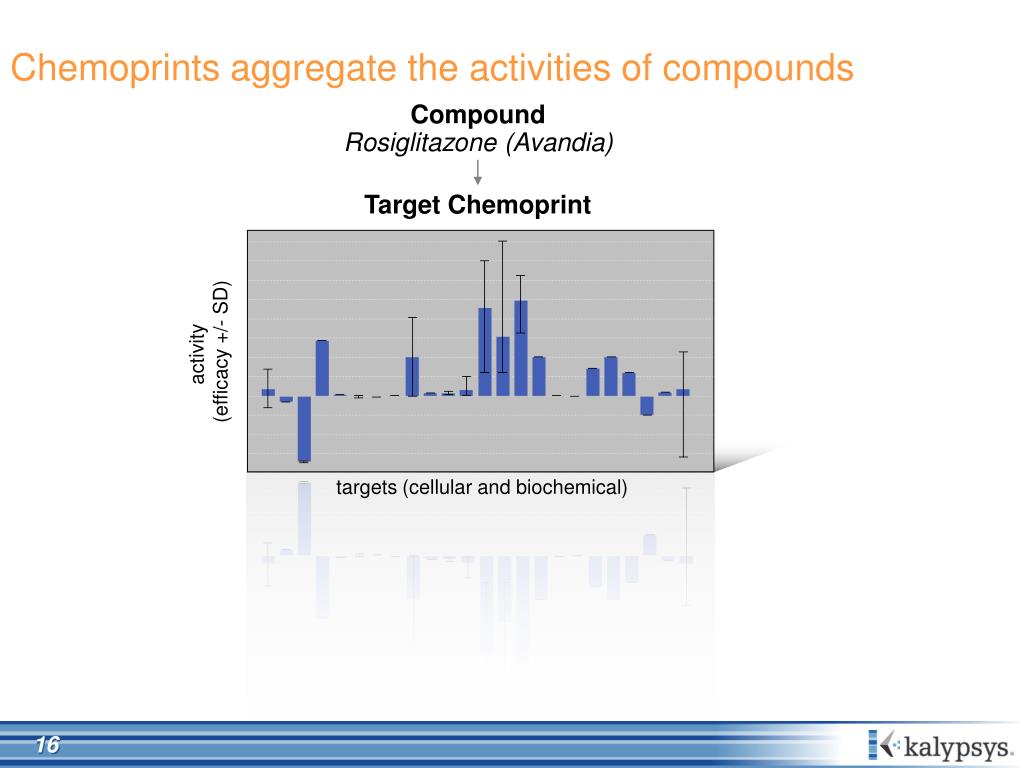 Chemoprints aggregate the activities of compounds

Compound
Rosiglitazone (Avandia)

Target Chemoprint

activity
(efficacy +/- SD)

targets (cellular and biochemical)

16

kalypsys.